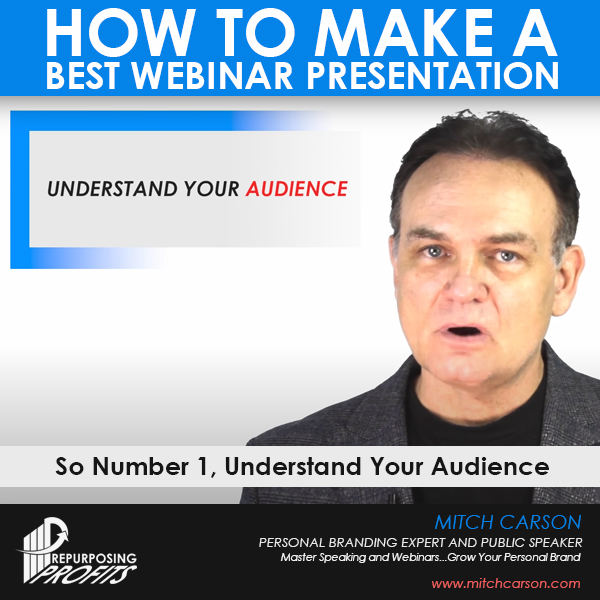 HOW TO MAKE A
BEST WEBINAR PRESENTATION

UNDERSTAND YOUR AUDIENCE

So Number 1, Understand Your Audience

REPURPOSING PROFITS

MITCH CARSON
PERSONAL BRANDING EXPERT AND PUBLIC SPEAKER
Master Speaking and Webinars...Grow Your Personal Brand

www.mitchcarson.com